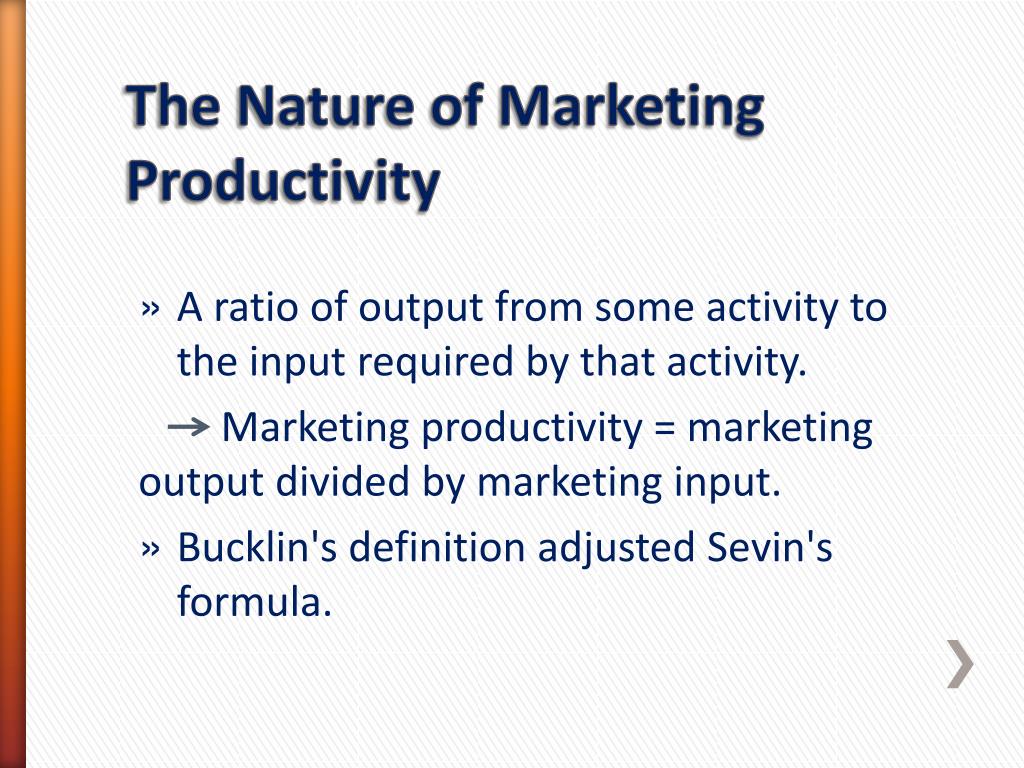 The Nature of Marketing Productivity

» A ratio of output from some activity to the input required by that activity.

→ Marketing productivity = marketing output divided by marketing input.

» Bucklin's definition adjusted Sevin's formula.